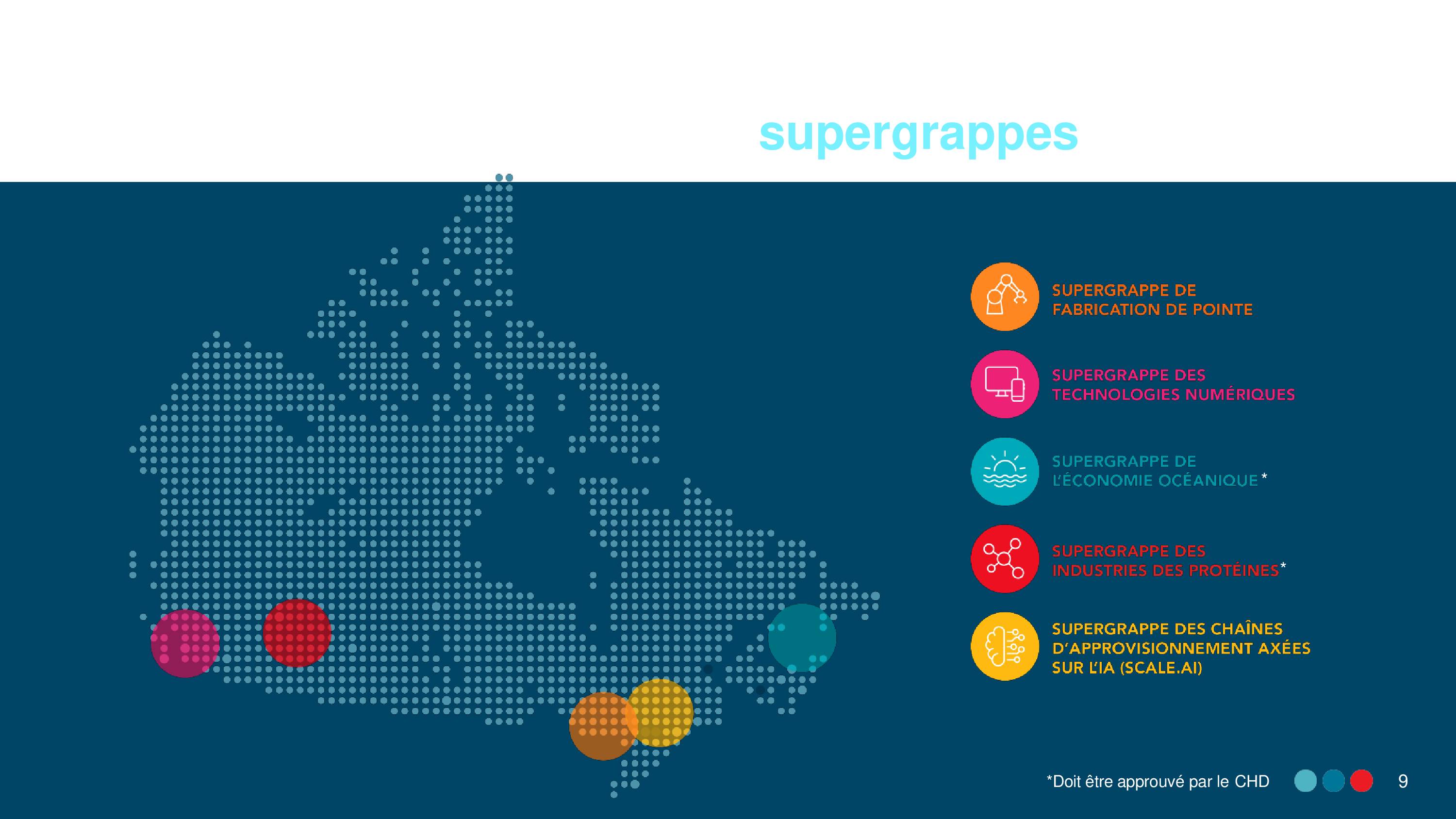 supergrappes

SUPERGRAPPE DE FABRICATION DE POINTE

SUPERGRAPPE DES TECHNOLOGIES NUMÉRIQUES

SUPERGRAPPE DE L'ÉCONOMIE OCÉANIQUE*

SUPERGRAPPE DES INDUSTRIES DES PROTÉINES*

SUPERGRAPPE DES CHAÎNES D'APPROVISIONNEMENT AXÉES SUR L'IA (SCALE.AI)

*Doit être approuvé par le CHD

9